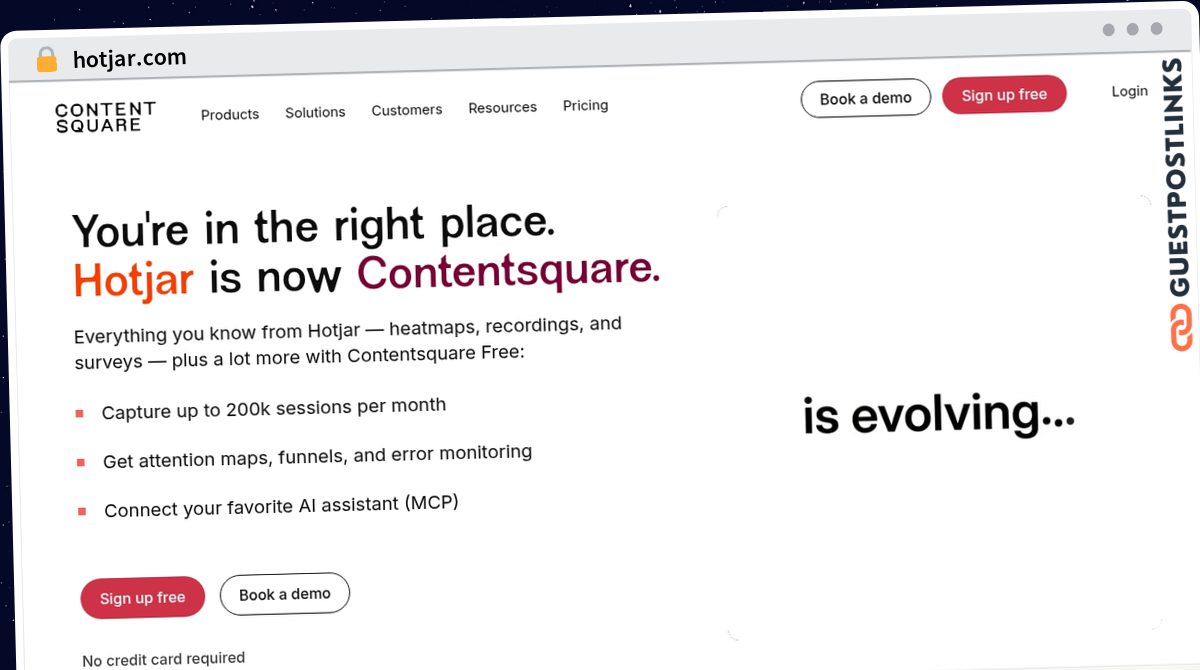 hotjar.com

CONTENT SQUARE

Products Solutions Customers Resources Pricing

Book a demo Sign up free Login

GUESTPOSTLINKS

You're in the right place.
Hotjar is now Contentsquare.

Everything you know from Hotjar — heatmaps, recordings, and surveys — plus a lot more with Contentsquare Free:

Capture up to 200k sessions per month

Get attention maps, funnels, and error monitoring

Connect your favorite AI assistant (MCP)

Sign up free Book a demo

No credit card required

is evolving...